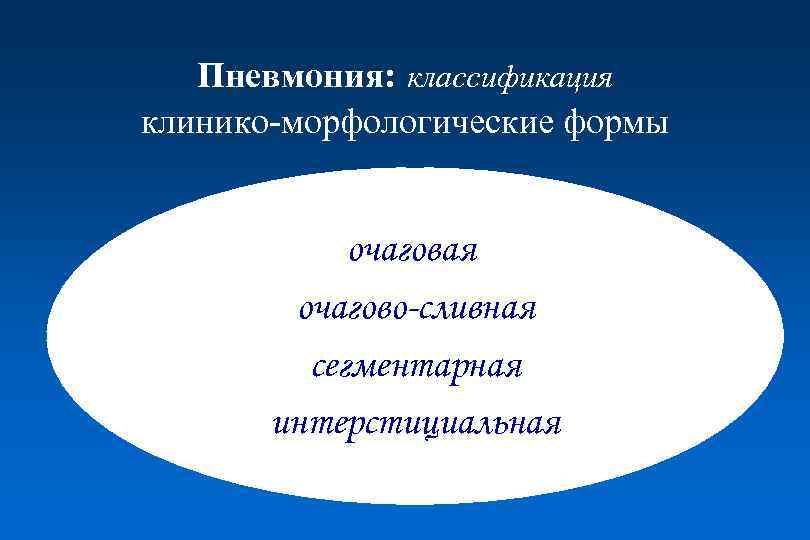 Пневмония: классификация
клинико-морфологические формы

очаговая
очагово-сливная
сегментарная
интерстициальная